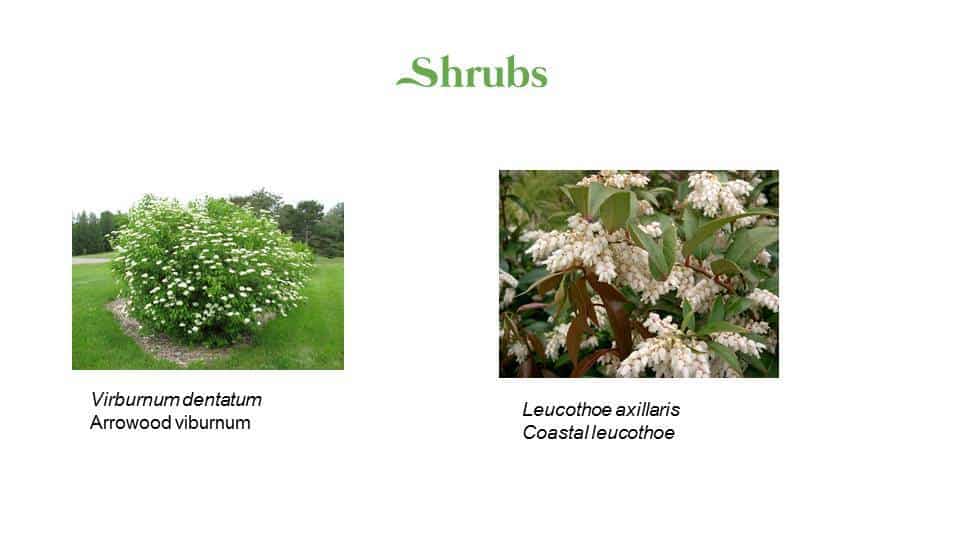 Shrubs

Virburnum dentatum
Arrowood viburnum

Leucothoe axillaris
Coastal leucothoe